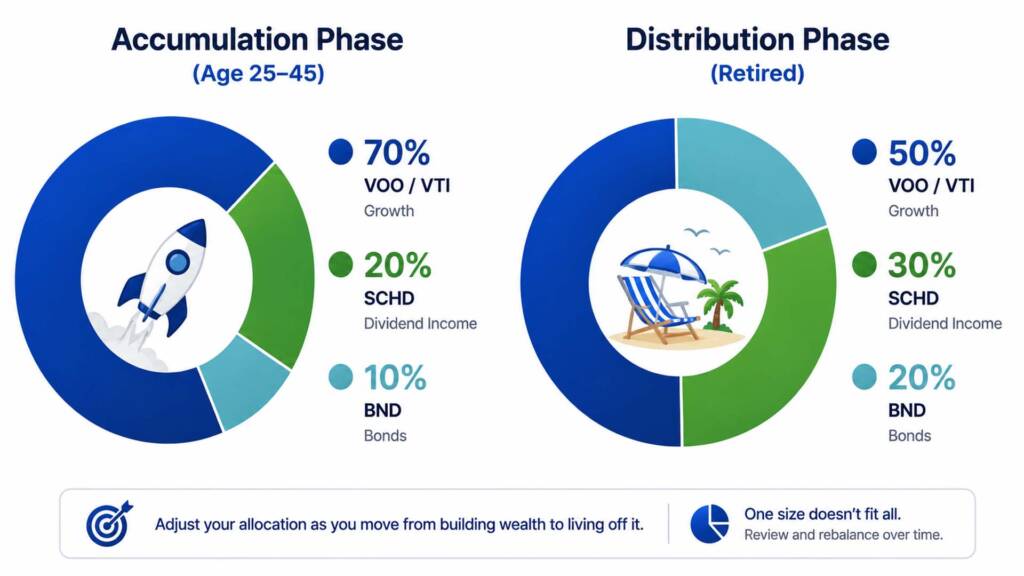 Accumulation Phase
(Age 25–45)

70%
VOO / VTI
Growth

20%
SCHD
Dividend Income

10%
BND
Bonds

Distribution Phase
(Retired)

50%
VOO / VTI
Growth

30%
SCHD
Dividend Income

20%
BND
Bonds

Adjust your allocation as you move from building wealth to living off it.

One size doesn't fit all.
Review and rebalance over time.